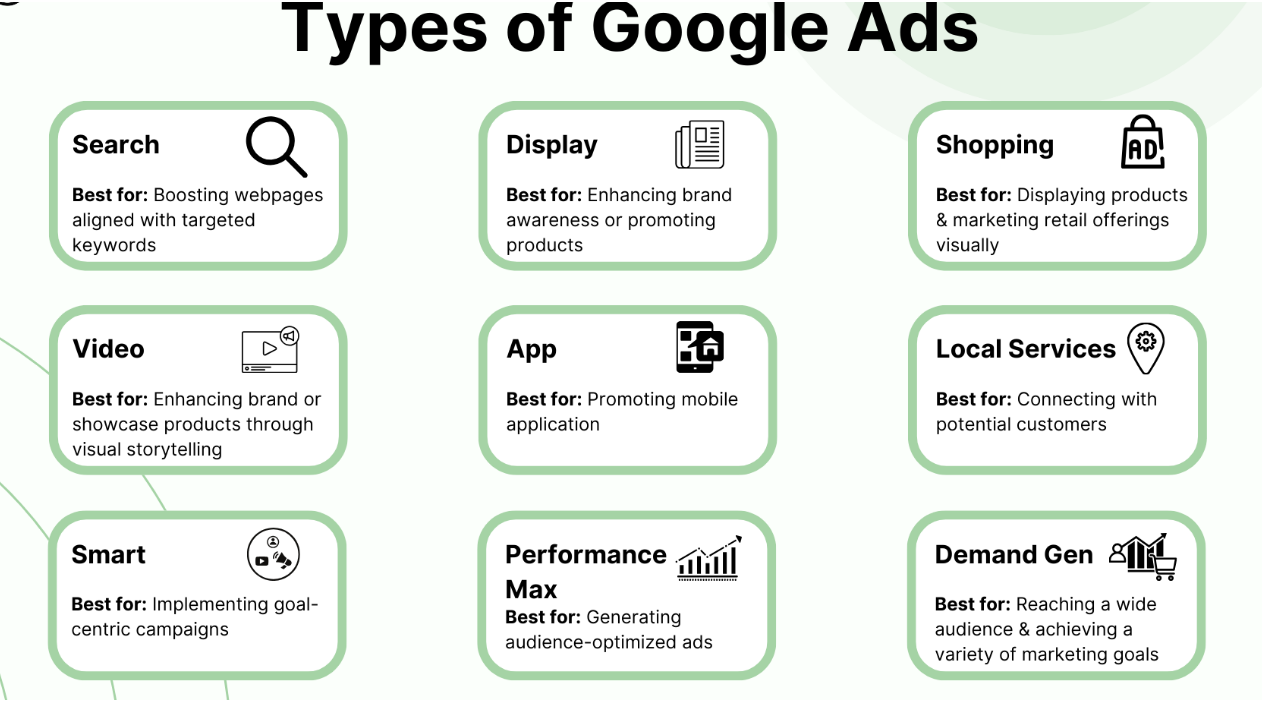 Types of Google Ads

Search

Best for: Boosting webpages aligned with targeted keywords

Display

Best for: Enhancing brand awareness or promoting products

Shopping

AD

Best for: Displaying products & marketing retail offerings visually

Video

Best for: Enhancing brand or showcase products through visual storytelling

App

Best for: Promoting mobile application

Local Services

Best for: Connecting with potential customers

Smart

Best for: Implementing goal-centric campaigns

Performance Max

Best for: Generating audience-optimized ads

Demand Gen

Best for: Reaching a wide audience & achieving a variety of marketing goals